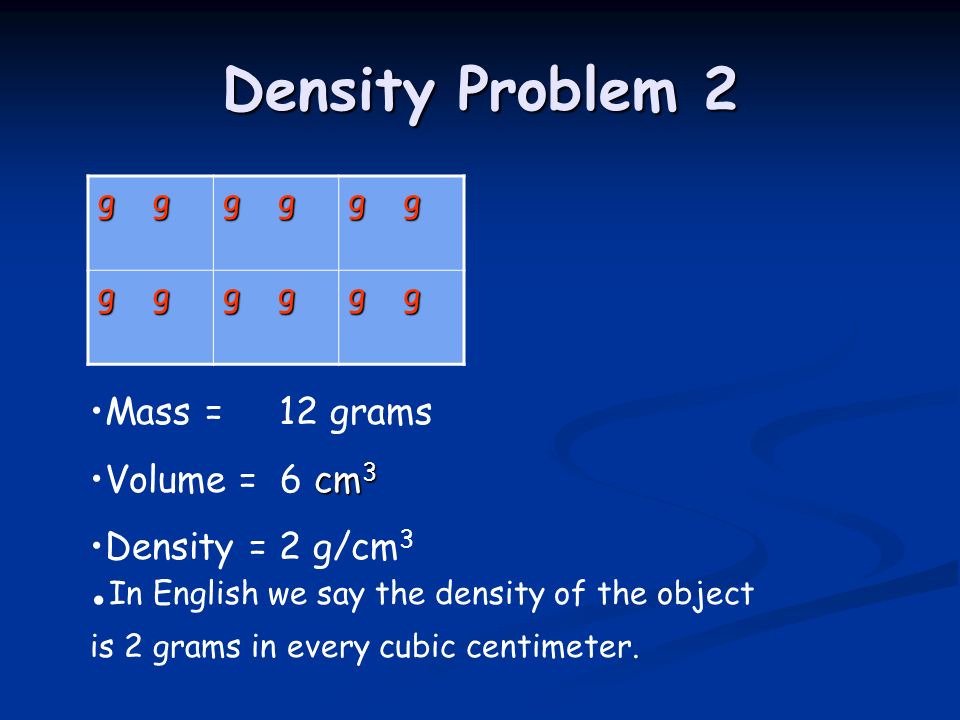 Density Problem 2

| g g | g g | g g |
|---|---|---|
| g g | g g | g g |

•Mass = 12 grams

•Volume = 6 $cm^3$

•Density = 2 $g/cm^3$

•In English we say the density of the object is 2 grams in every cubic centimeter.